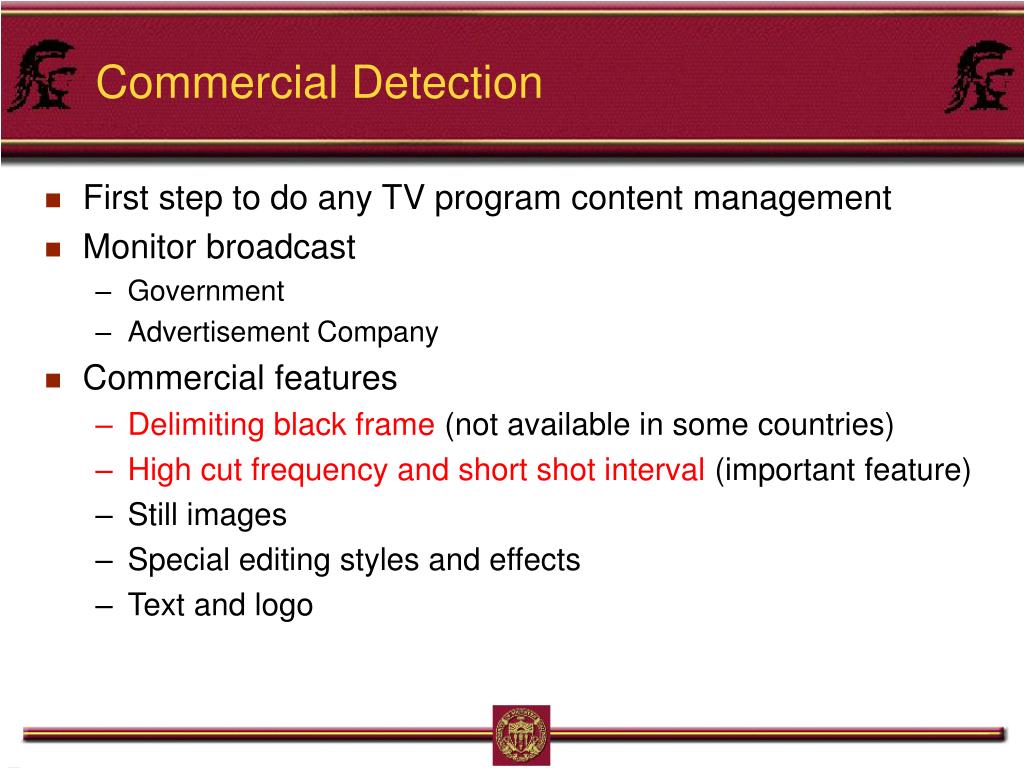 Commercial Detection

- First step to do any TV program content management
- Monitor broadcast
  – Government
  – Advertisement Company
- Commercial features
  – Delimiting black frame (not available in some countries)
  – High cut frequency and short shot interval (important feature)
  – Still images
  – Special editing styles and effects
  – Text and logo